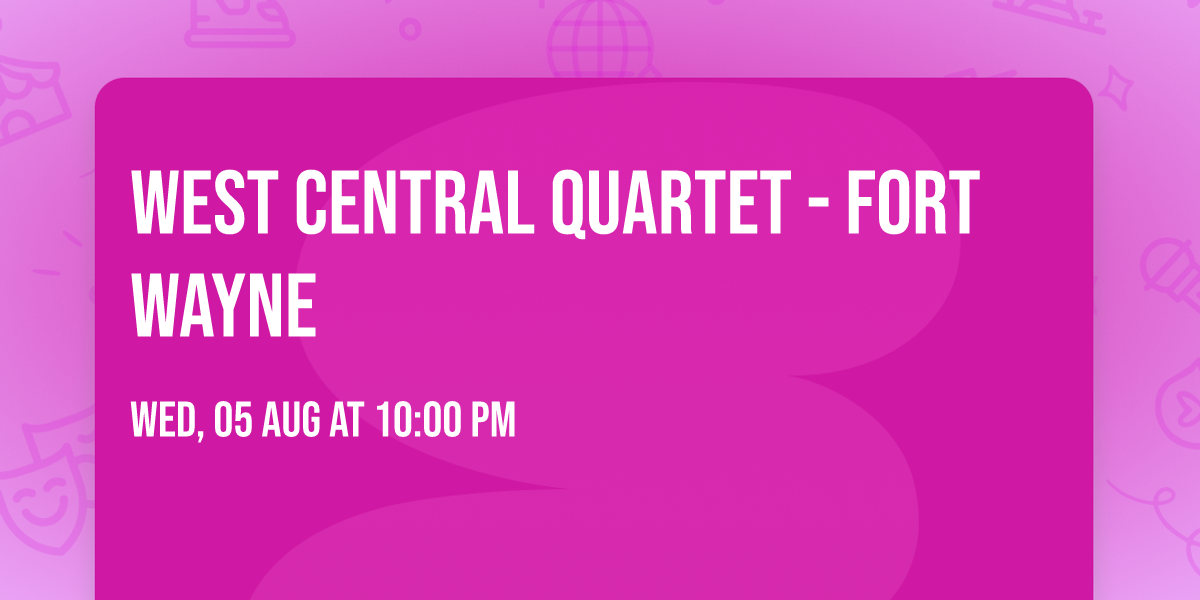 WEST CENTRAL QUARTET - FORT WAYNE

WED, 05 AUG AT 10:00 PM